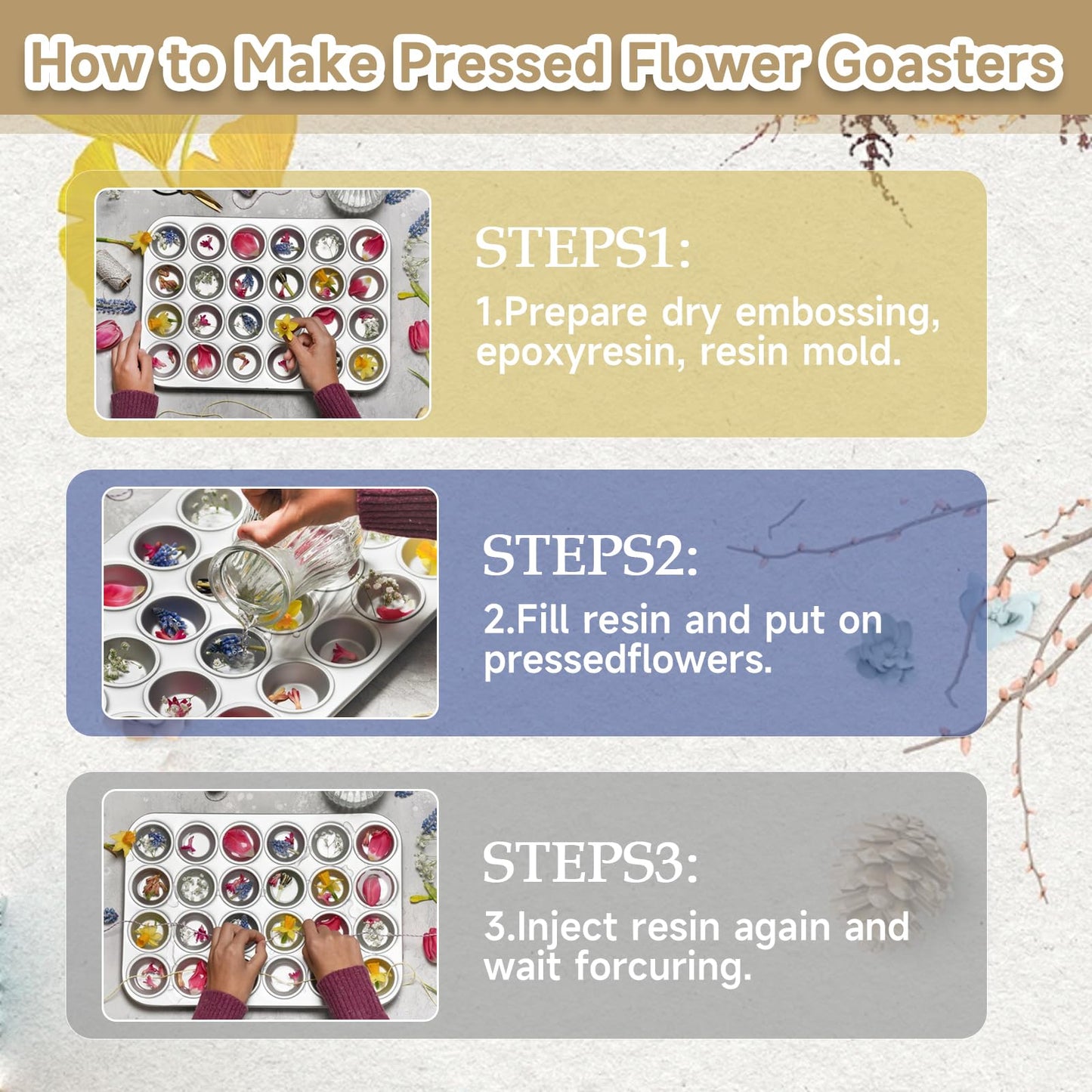 How to Make Pressed Flower Goasters

STEPS1:

1.Prepare dry embossing, epoxyresin, resin mold.

STEPS2:

2.Fill resin and put on pressedflowers.

STEPS3:

3.Inject resin again and wait forcuring.